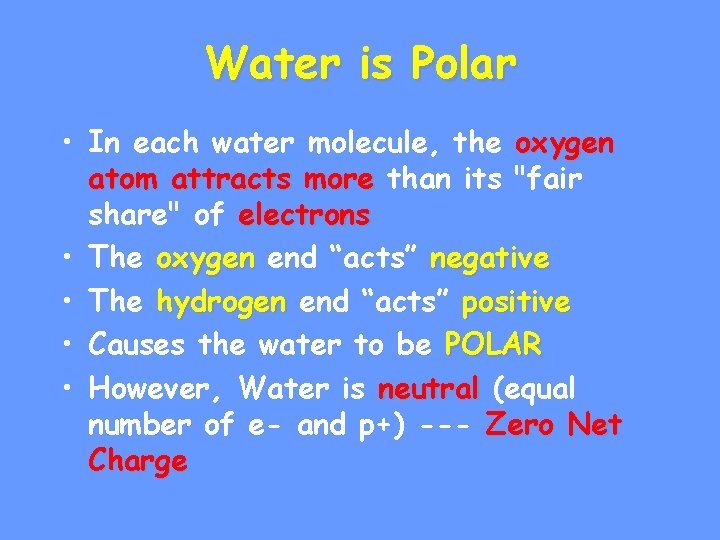 Water is Polar

• In each water molecule, the oxygen atom attracts more than its "fair share" of electrons
• The oxygen end “acts” negative
• The hydrogen end “acts” positive
• Causes the water to be POLAR
• However, Water is neutral (equal number of e- and p+) --- Zero Net Charge